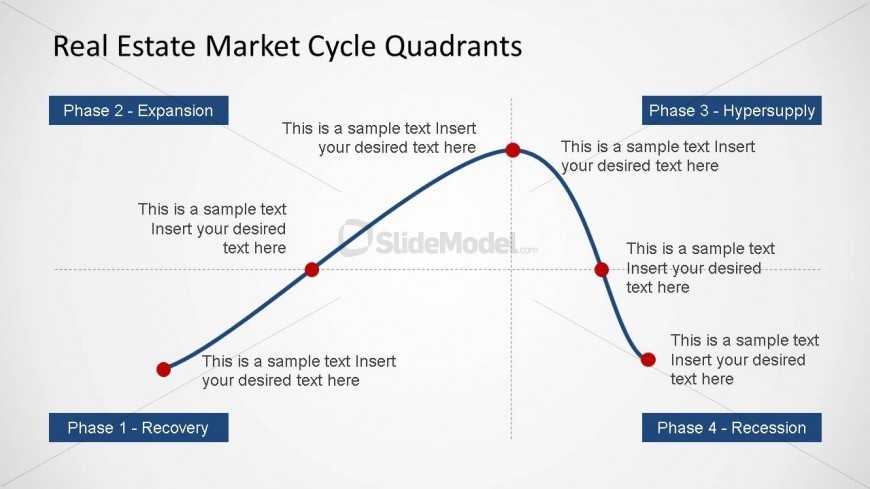 Real Estate Market Cycle Quadrants

Phase 2 - Expansion

Phase 3 - Hypersupply

This is a sample text Insert your desired text here

This is a sample text Insert your desired text here

This is a sample text Insert your desired text here

SlideModel.com

This is a sample text Insert your desired text here

This is a sample text Insert your desired text here

This is a sample text Insert your desired text here

Phase 1 - Recovery

Phase 4 - Recession